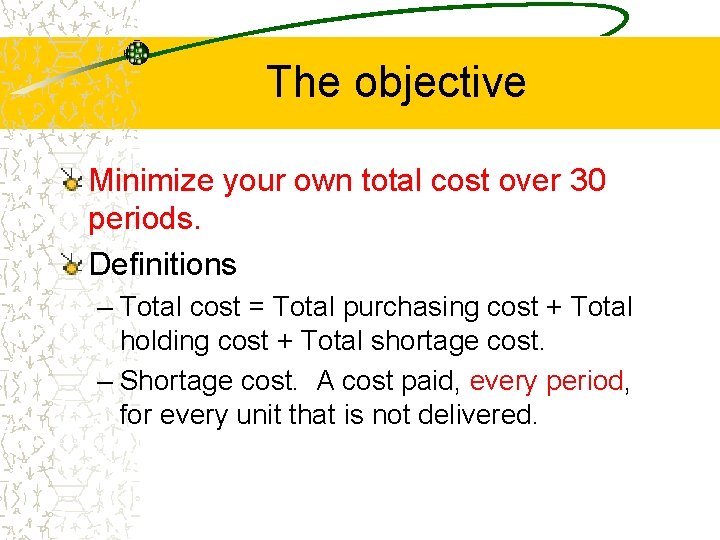 The objective

Minimize your own total cost over 30 periods.

Definitions

– Total cost = Total purchasing cost + Total holding cost + Total shortage cost.

– Shortage cost. A cost paid, every period, for every unit that is not delivered.